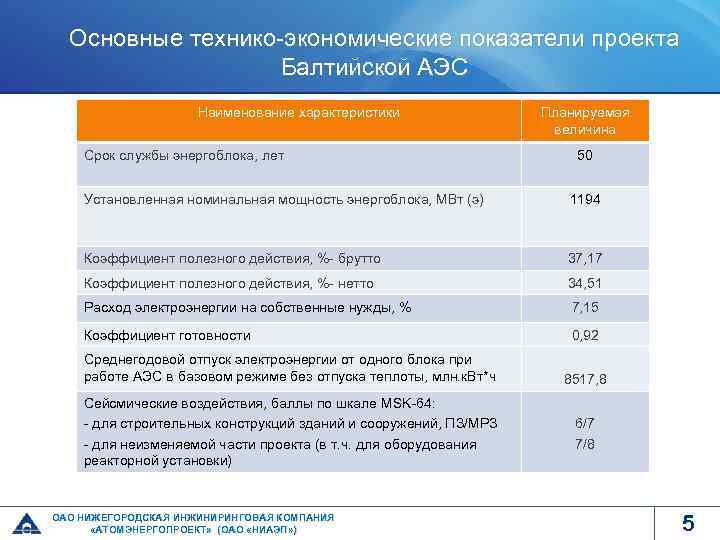 Основные технико-экономические показатели проекта Балтийской АЭС

| Наименование характеристики | Планируемая величина |
|---|---|
| Срок службы энергоблока, лет | 50 |
| Установленная номинальная мощность энергоблока, МВт (э) | 1194 |
| Коэффициент полезного действия, %- брутто | 37,17 |
| Коэффициент полезного действия, %- нетто | 34,51 |
| Расход электроэнергии на собственные нужды, % | 7,15 |
| Коэффициент готовности | 0,92 |
| Среднегодовой отпуск электроэнергии от одного блока при работе АЭС в базовом режиме без отпуска теплоты, млн.кВт*ч | 8517,8 |
| Сейсмические воздействия, баллы по шкале MSK-64: - для строительных конструкций зданий и сооружений, ПЗ/МРЗ - для неизменяемой части проекта (в т.ч. для оборудования реакторной установки) | 6/7 7/8 |

ОАО НИЖЕГОРОДСКАЯ ИНЖИНИРИНГОВАЯ КОМПАНИЯ «АТОМЭНЕРГОПРОЕКТ» (ОАО «НИАЭП»)

5